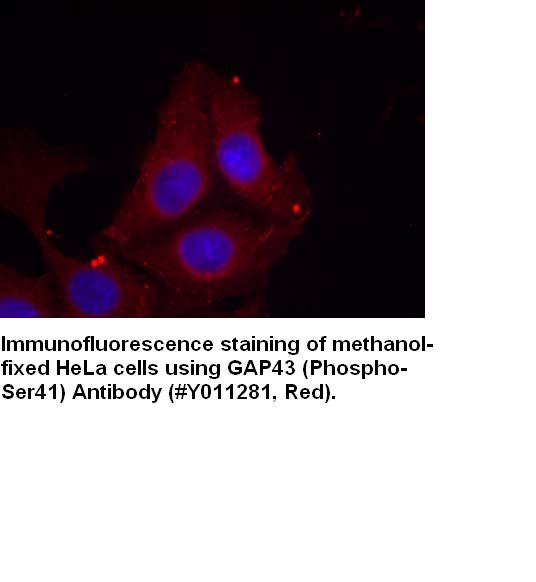 Immunofluorescence staining of methanol-fixed HeLa cells using GAP43 (Phospho-Ser41) Antibody (#Y011281, Red).